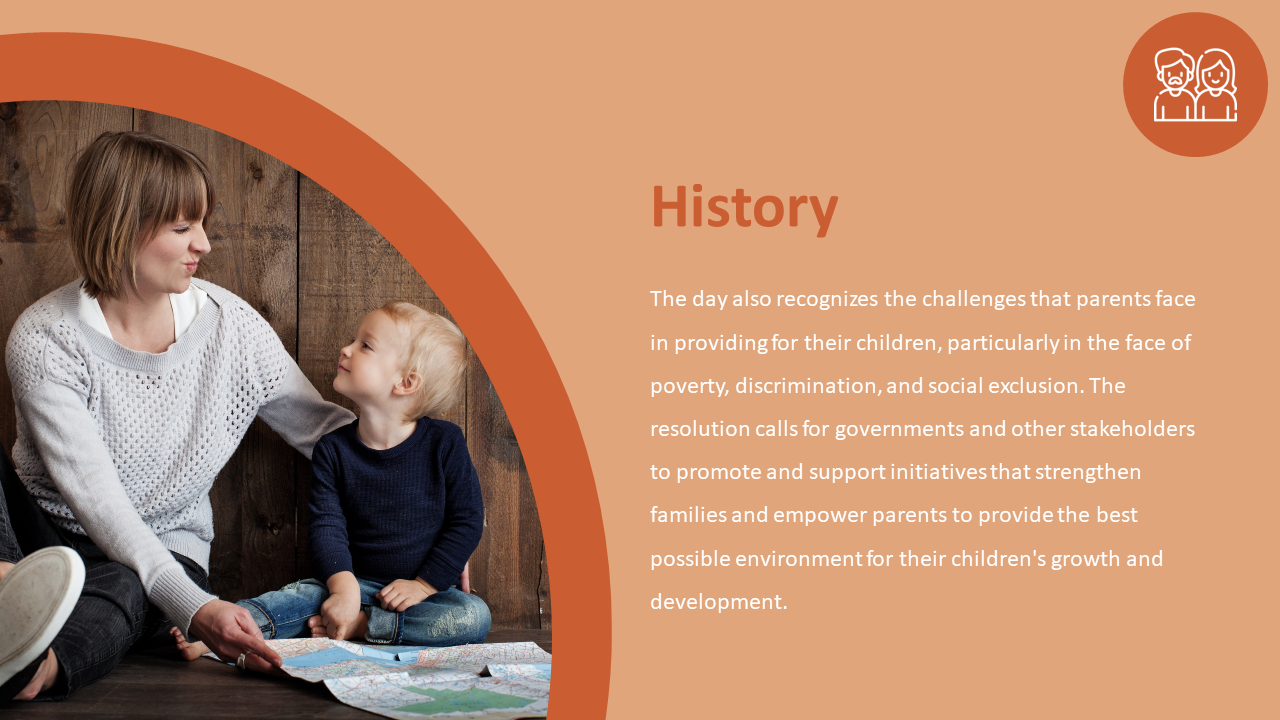 History

The day also recognizes the challenges that parents face in providing for their children, particularly in the face of poverty, discrimination, and social exclusion. The resolution calls for governments and other stakeholders to promote and support initiatives that strengthen families and empower parents to provide the best possible environment for their children's growth and development.